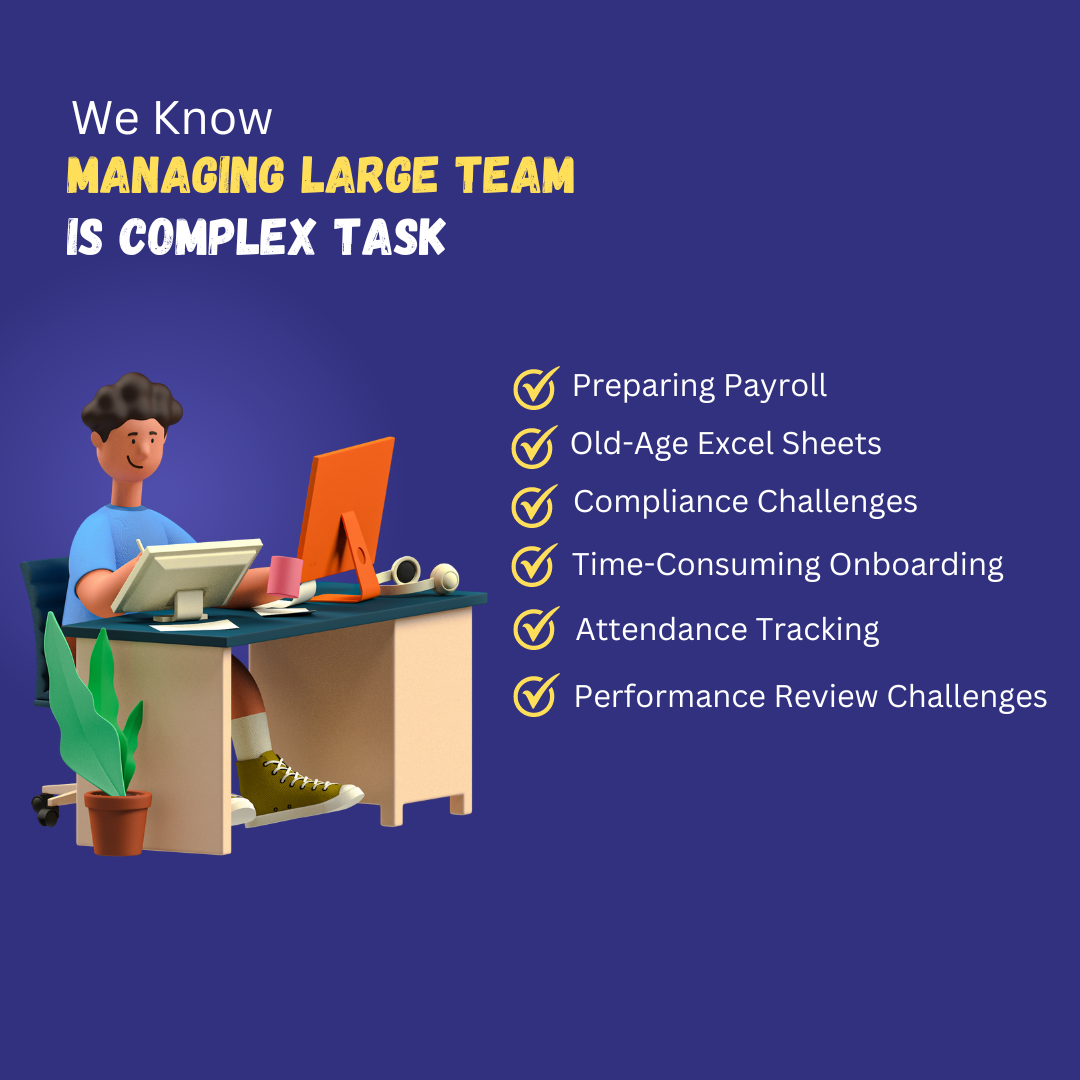 We Know
MANAGING LARGE TEAM
IS COMPLEX TASK

Preparing Payroll
Old-Age Excel Sheets
Compliance Challenges
Time-Consuming Onboarding
Attendance Tracking
Performance Review Challenges